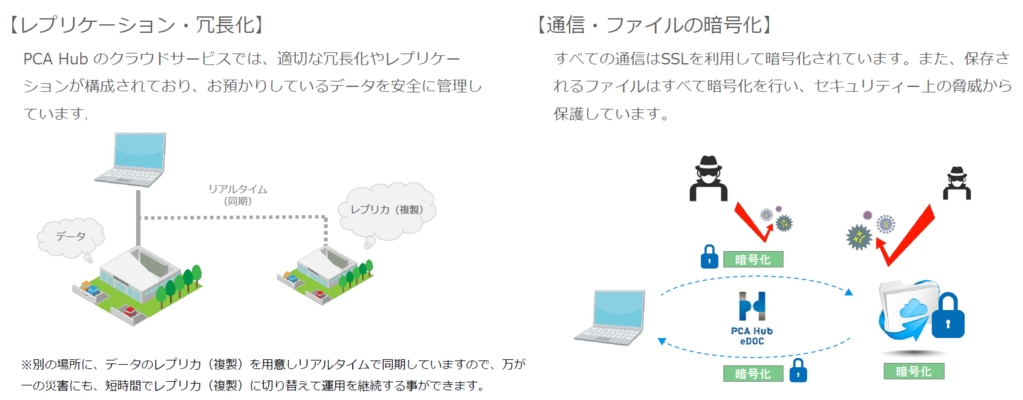 【レプリケーション・冗長化】

PCA Hub のクラウドサービスでは、適切な冗長化やレプリケーションが構成されており、お預かりしているデータを安全に管理しています.

リアルタイム
(同期)

データ

レプリカ（複製）

※別の場所に、データのレプリカ（複製）を用意しリアルタイムで同期していますので、万が一の災害にも、短時間でレプリカ（複製）に切り替えて運用を継続する事ができます。

【通信・ファイルの暗号化】

すべての通信はSSLを利用して暗号化されています。また、保存されるファイルはすべて暗号化を行い、セキュリティー上の脅威から保護しています。

暗号化

PCA Hub
eDOC

暗号化

暗号化